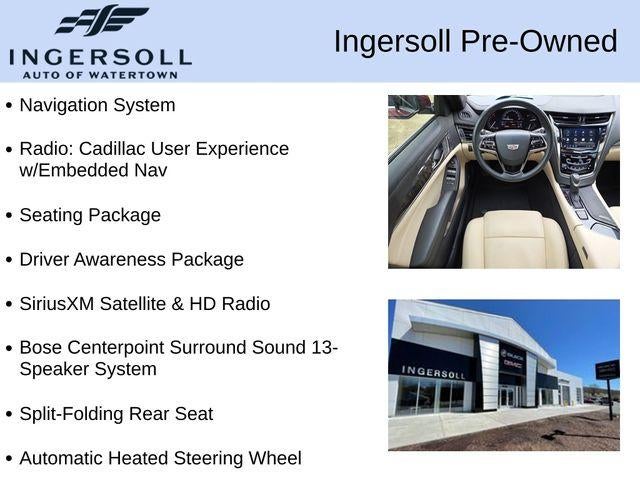 INGERSOLL
AUTO OF WATERTOWN

Ingersoll Pre-Owned

• Navigation System

• Radio: Cadillac User Experience w/Embedded Nav

• Seating Package

• Driver Awareness Package

• SiriusXM Satellite & HD Radio

• Bose Centerpoint Surround Sound 13-Speaker System

• Split-Folding Rear Seat

• Automatic Heated Steering Wheel

INGERSOLL
BUICK
GMC